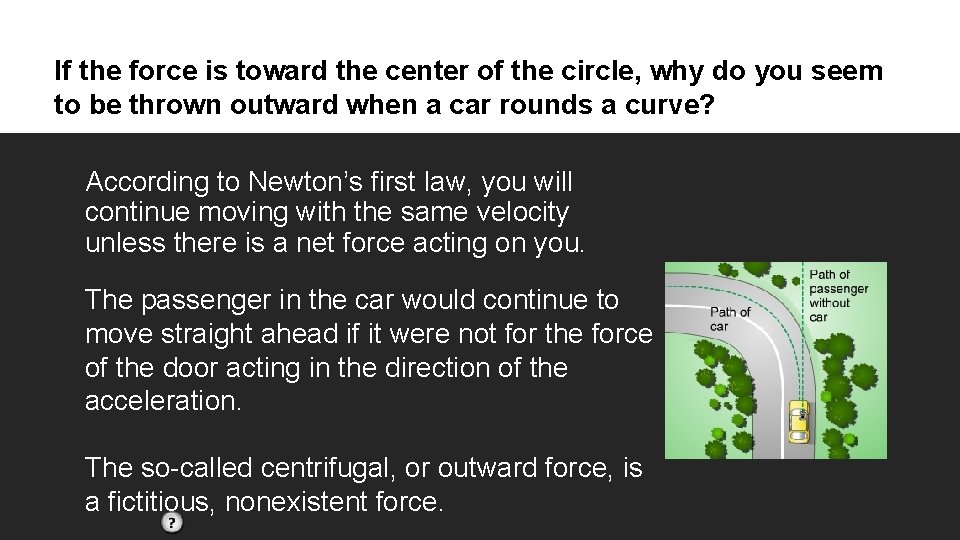 If the force is toward the center of the circle, why do you seem to be thrown outward when a car rounds a curve?

According to Newton’s first law, you will continue moving with the same velocity unless there is a net force acting on you.

The passenger in the car would continue to move straight ahead if it were not for the force of the door acting in the direction of the acceleration.

The so-called centrifugal, or outward force, is a fictitious, nonexistent force.

Path of car

Path of passenger without car

?